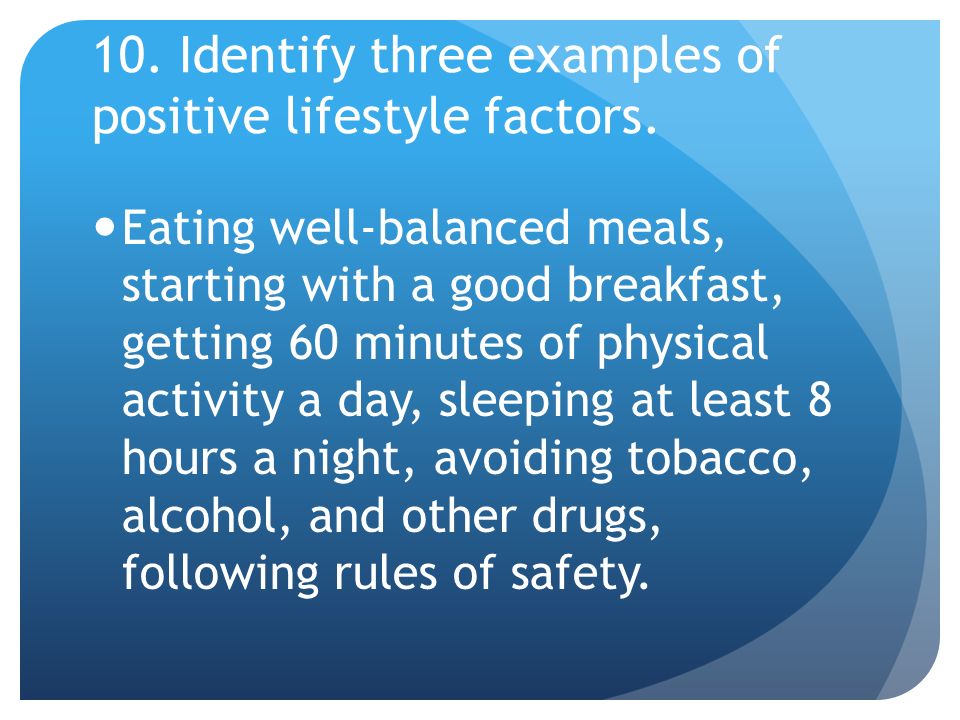 10. Identify three examples of positive lifestyle factors.

• Eating well-balanced meals, starting with a good breakfast, getting 60 minutes of physical activity a day, sleeping at least 8 hours a night, avoiding tobacco, alcohol, and other drugs, following rules of safety.